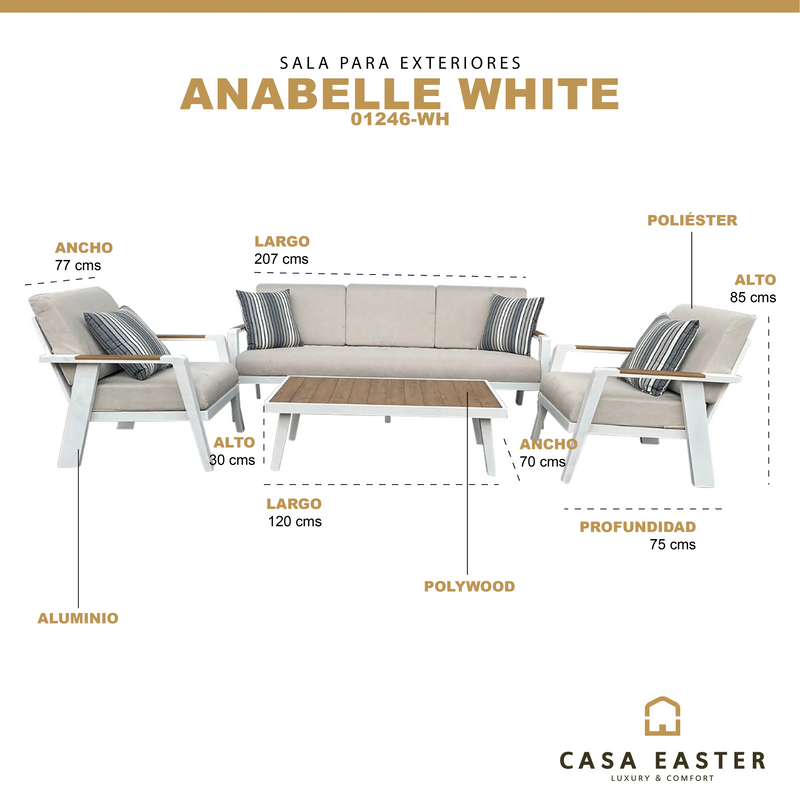 SALA PARA EXTERIORES

ANABELLE WHITE

01246-WH

ANCHO
77 cms

LARGO
207 cms

POLIÉSTER

ALTO
85 cms

ALTO
30 cms

ANCHO
70 cms

LARGO
120 cms

PROFUNDIDAD
75 cms

POLYWOOD

ALUMINIO

CASA EASTER
LUXURY & COMFORT